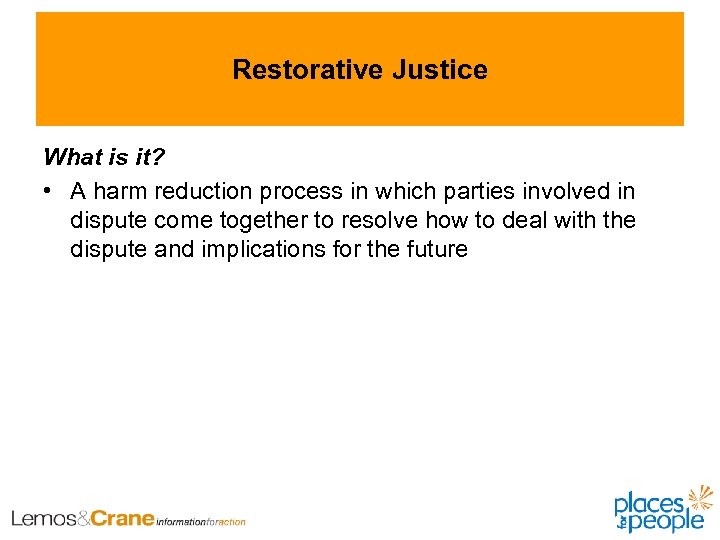 Restorative Justice

What is it?

• A harm reduction process in which parties involved in dispute come together to resolve how to deal with the dispute and implications for the future

Lemos&Crane informationforaction

places for people